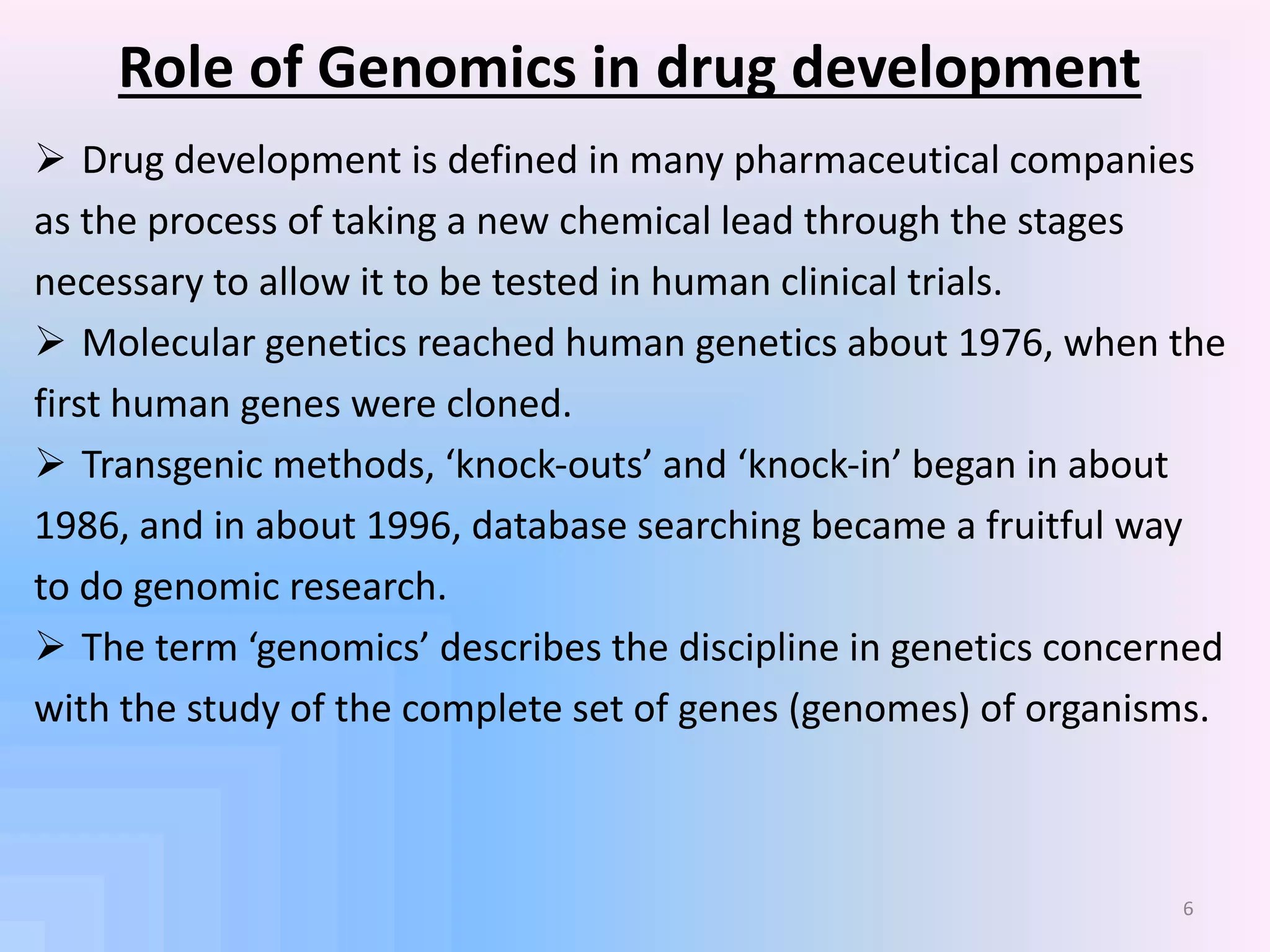 Role of Genomics in drug development

➢ Drug development is defined in many pharmaceutical companies as the process of taking a new chemical lead through the stages necessary to allow it to be tested in human clinical trials.

➢ Molecular genetics reached human genetics about 1976, when the first human genes were cloned.

➢ Transgenic methods, ‘knock-outs’ and ‘knock-in’ began in about 1986, and in about 1996, database searching became a fruitful way to do genomic research.

➢ The term ‘genomics’ describes the discipline in genetics concerned with the study of the complete set of genes (genomes) of organisms.

6